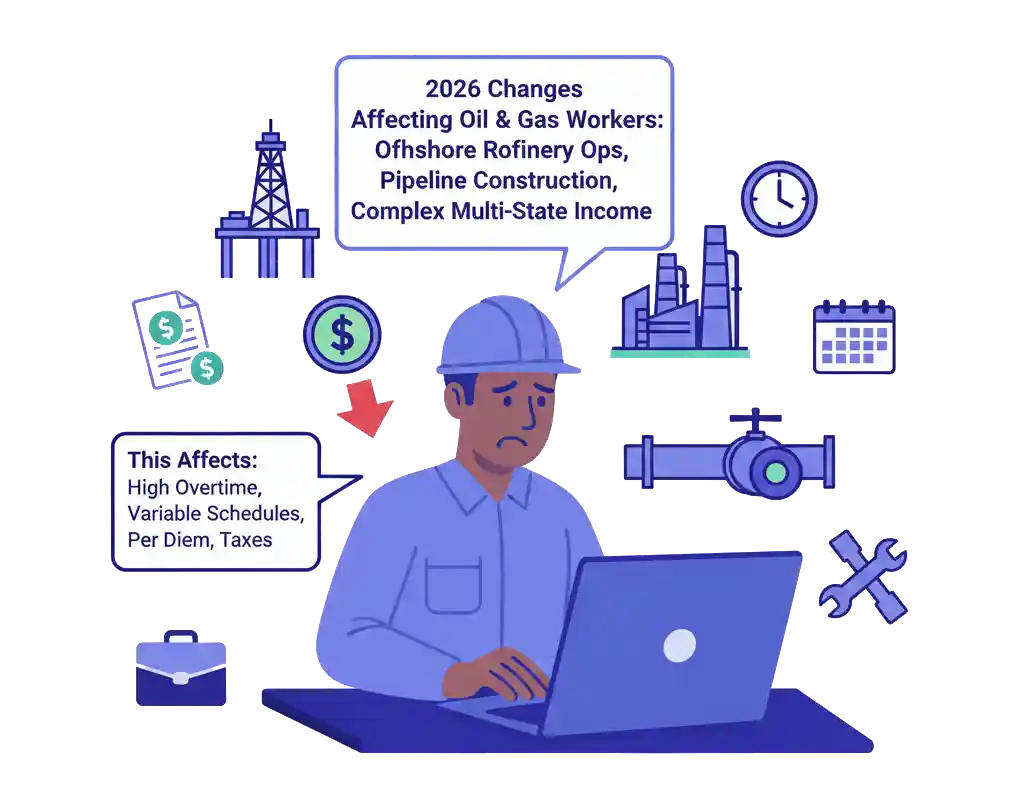 2026 Changes
Affecting Oil & Gas Workers:
Ofhshore Rofinery Ops,
Pipeline Construction,
Complex Multi-State Income

$

$
$

This Affects:
High Overtime,
Variable Schedules,
Per Diem, Taxes